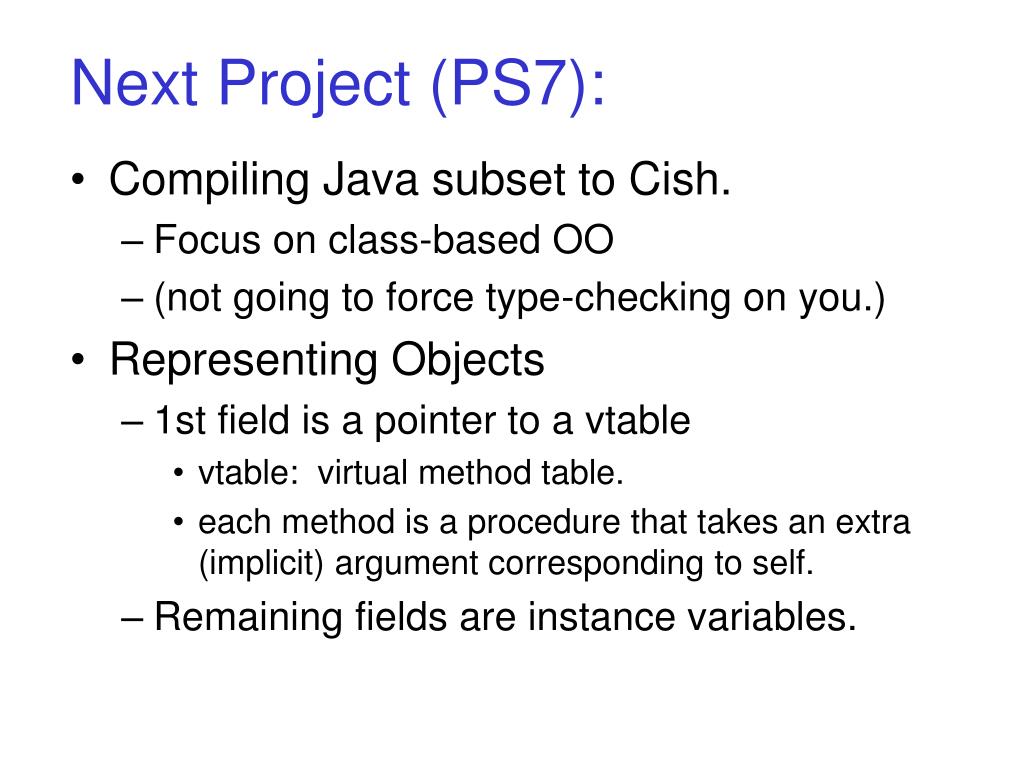 Next Project (PS7):

• Compiling Java subset to Cish.
– Focus on class-based OO
– (not going to force type-checking on you.)

• Representing Objects
– 1st field is a pointer to a vtable
• vtable: virtual method table.
• each method is a procedure that takes an extra (implicit) argument corresponding to self.
– Remaining fields are instance variables.